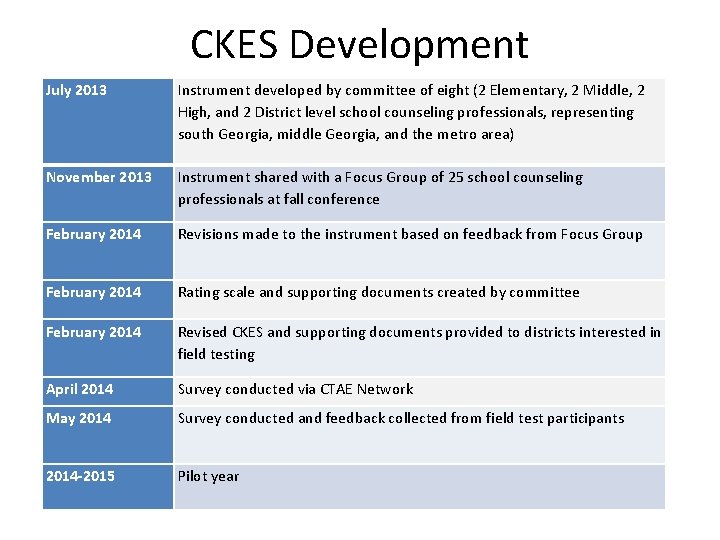 CKES Development

| July 2013 | Instrument developed by committee of eight (2 Elementary, 2 Middle, 2 High, and 2 District level school counseling professionals, representing south Georgia, middle Georgia, and the metro area) |
|---|---|
| November 2013 | Instrument shared with a Focus Group of 25 school counseling professionals at fall conference |
| February 2014 | Revisions made to the instrument based on feedback from Focus Group |
| February 2014 | Rating scale and supporting documents created by committee |
| February 2014 | Revised CKES and supporting documents provided to districts interested in field testing |
| April 2014 | Survey conducted via CTAE Network |
| May 2014 | Survey conducted and feedback collected from field test participants |
| 2014-2015 | Pilot year |